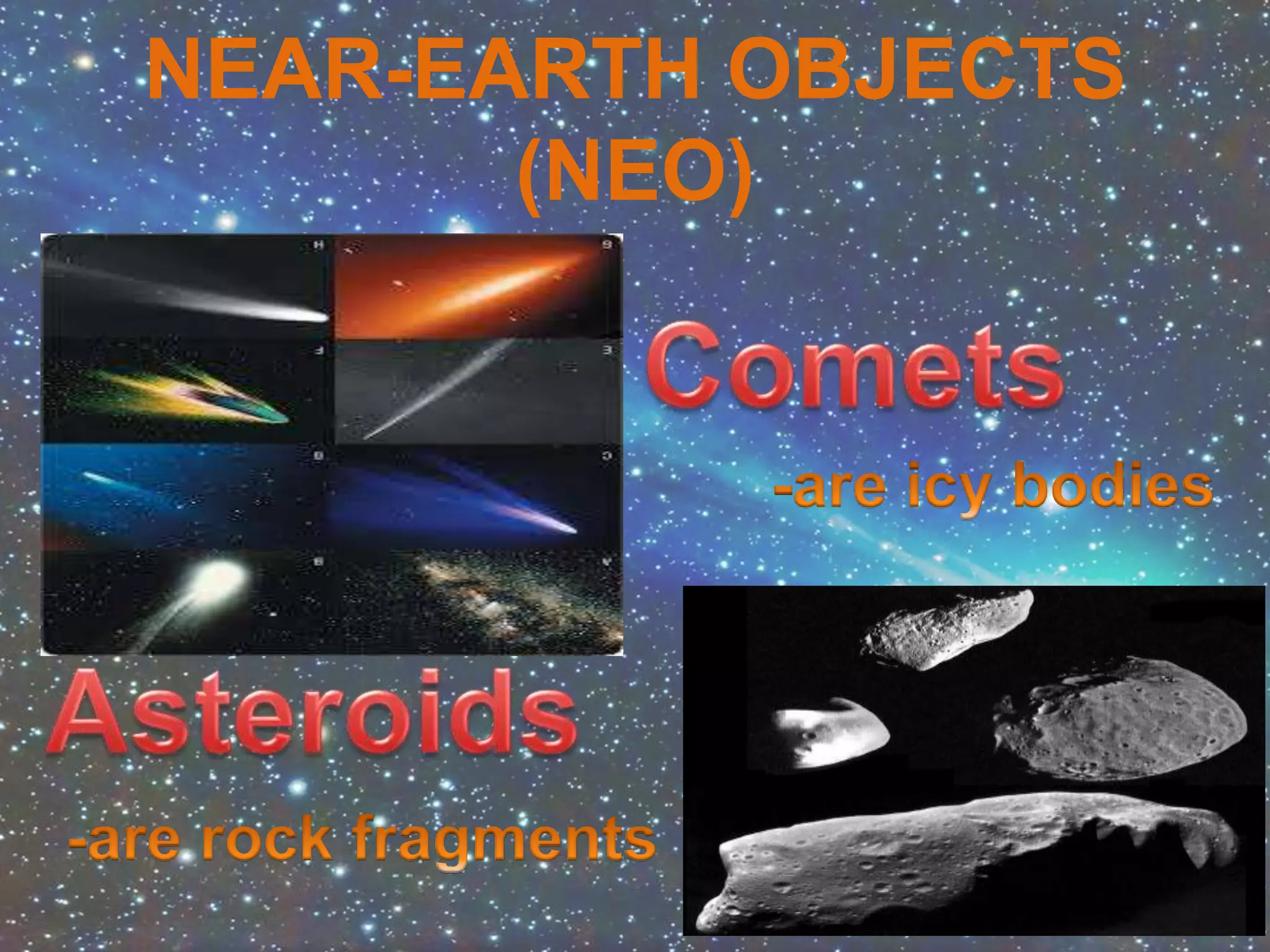 NEAR-EARTH OBJECTS (NEO)

Comets

-are icy bodies

Asteroids

-are rock fragments